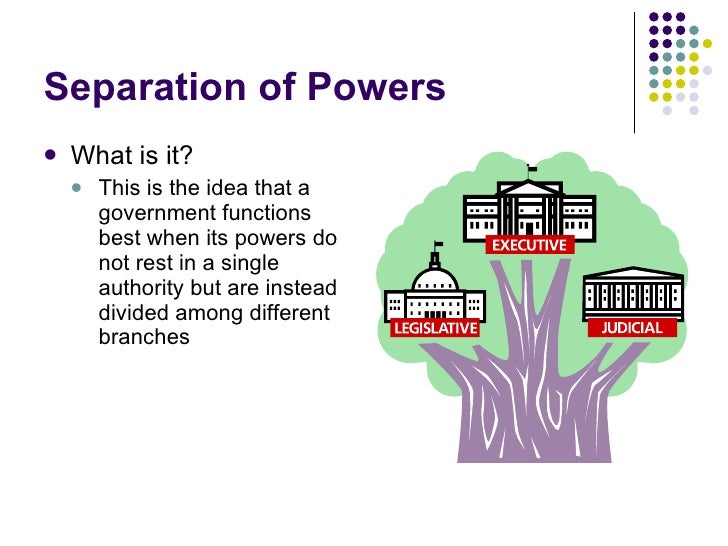 Separation of Powers

What is it?

This is the idea that a government functions best when its powers do not rest in a single authority but are instead divided among different branches

EXECUTIVE

LEGISLATIVE

JUDICIAL